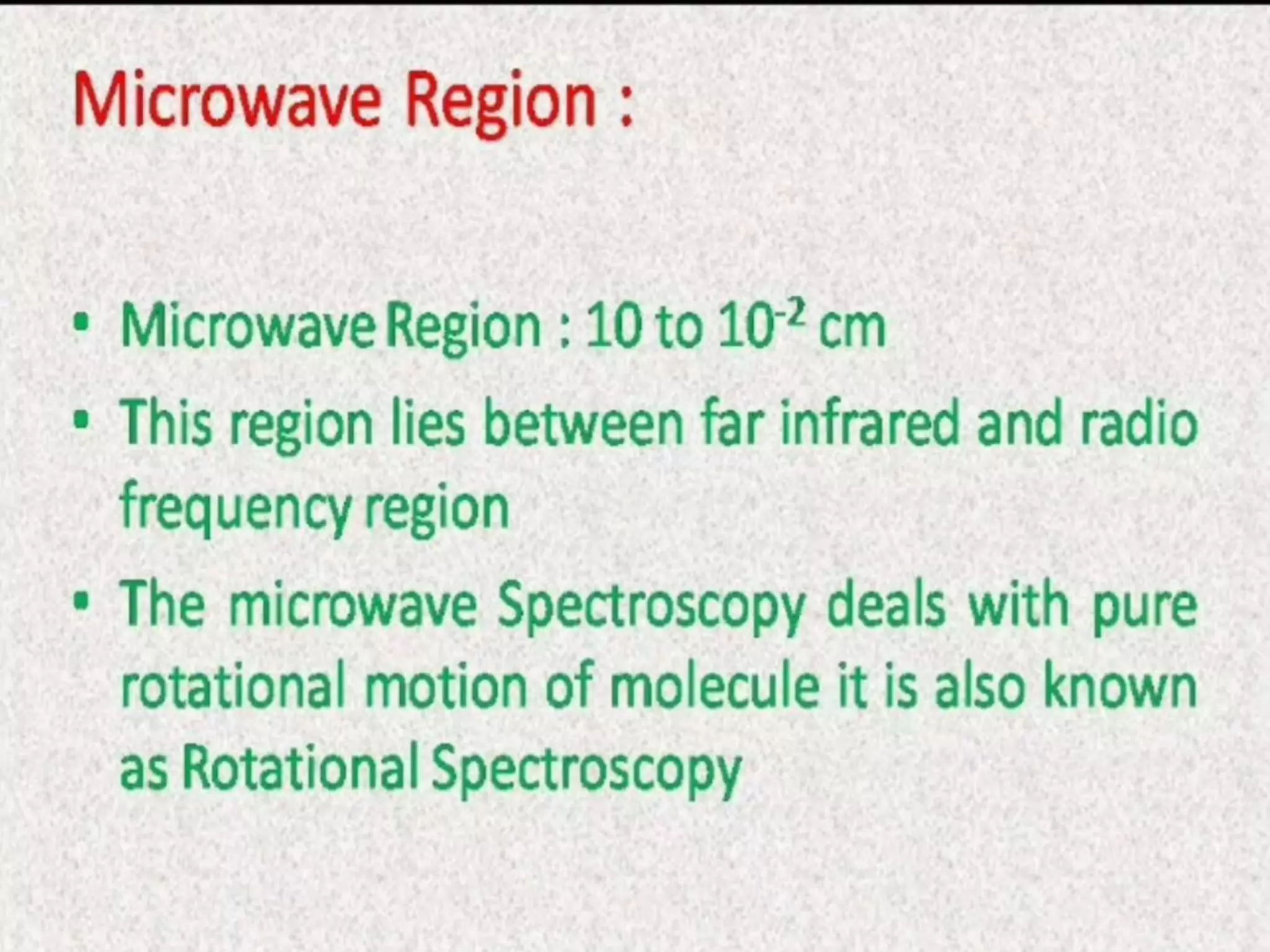 Microwave Region :

• Microwave Region : 10 to $10^{-2}$ cm

• This region lies between far infrared and radio frequency region

• The microwave Spectroscopy deals with pure rotational motion of molecule it is also known as Rotational Spectroscopy